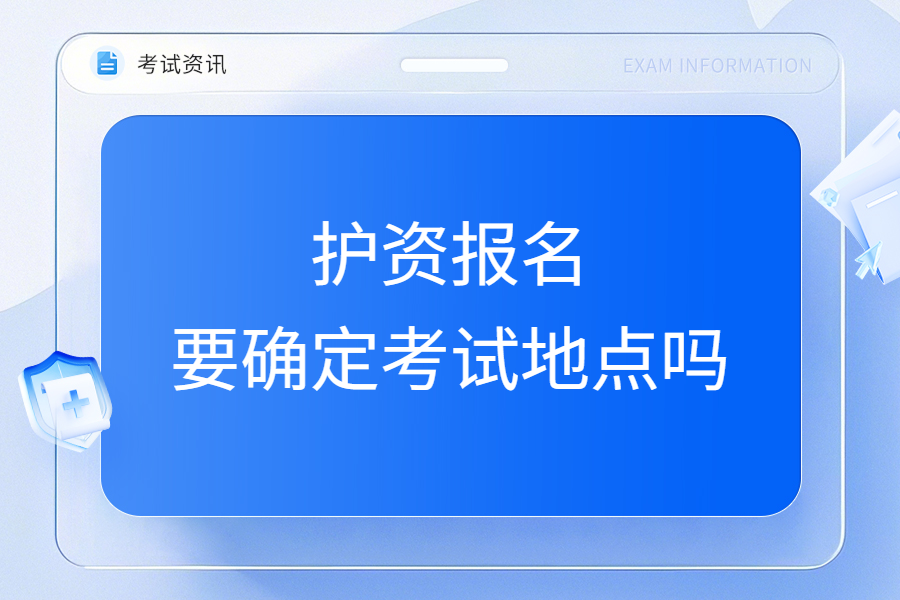 考试资讯

EXAM INFORMATION

护资报名
要确定考试地点吗